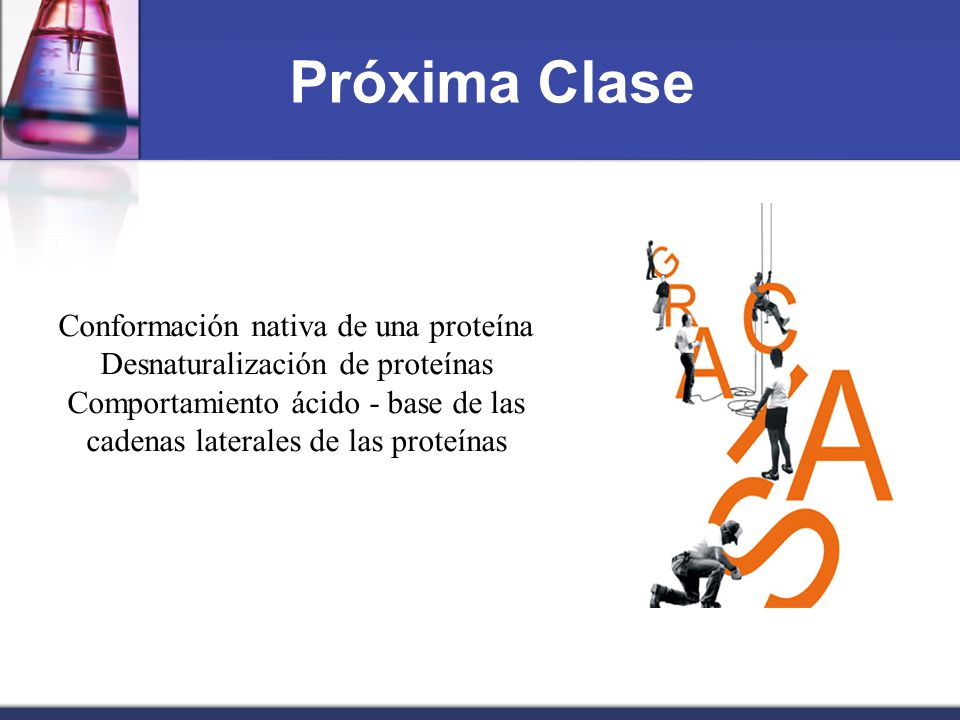 Próxima Clase

Conformación nativa de una proteína
Desnaturalización de proteínas
Comportamiento ácido - base de las cadenas laterales de las proteínas

GRACIAS